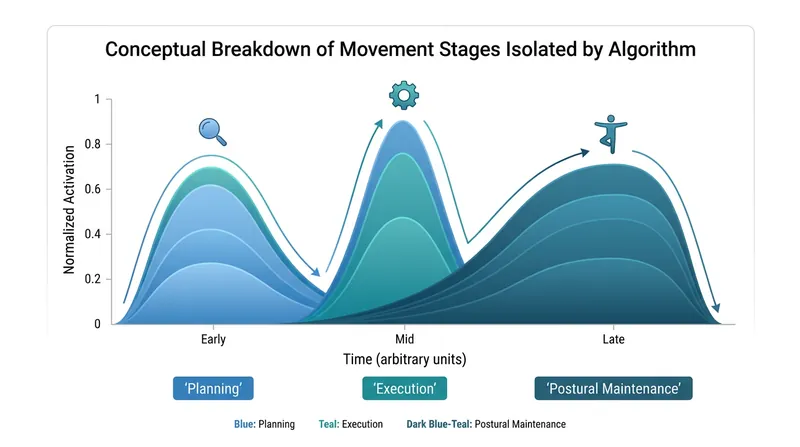 Conceptual Breakdown of Movement Stages Isolated by Algorithm

Normalized Activation

1
0.8
0.6
0.4
0.2
0

Early
Mid
Late

Time (arbitrary units)

'Planning'
'Execution'
'Postural Maintenance'

Blue: Planning Teal: Execution Dark Blue-Teal: Postural Maintenance